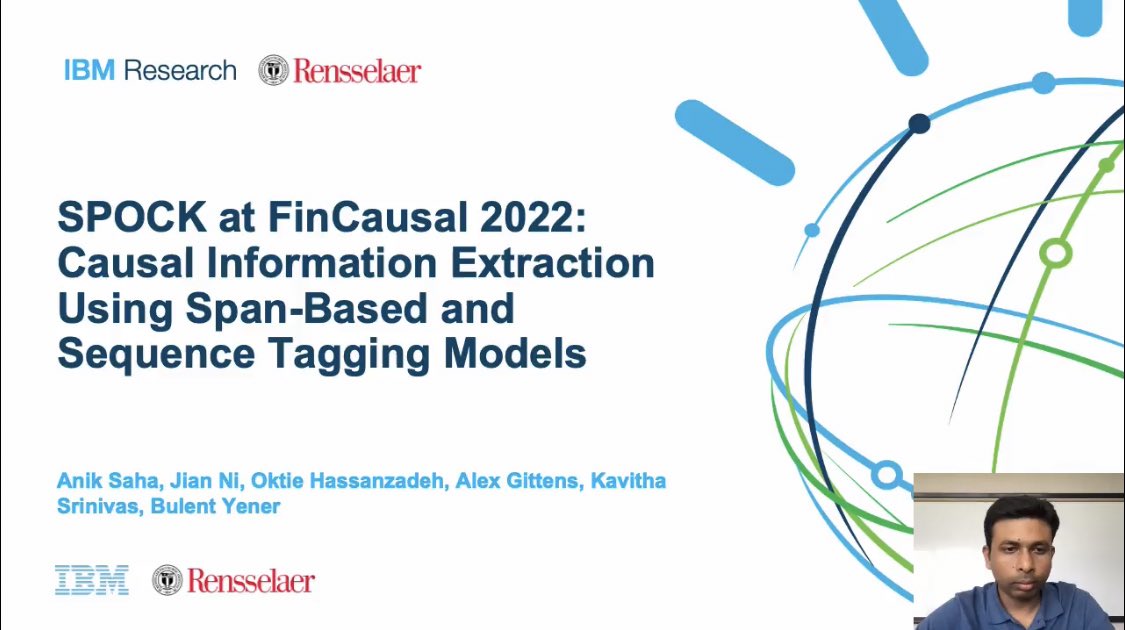 IBM Research Rensselaer

SPOCK at FinCausal 2022: Causal Information Extraction Using Span-Based and Sequence Tagging Models

Anik Saha, Jian Ni, Oktie Hassanzadeh, Alex Gittens, Kavitha Srinivas, Bulent Yener

IBM Rensselaer